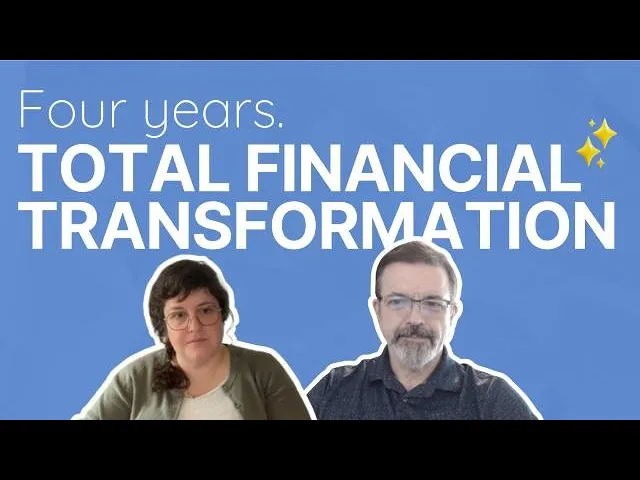 Four years.
TOTAL FINANCIAL TRANSFORMATION